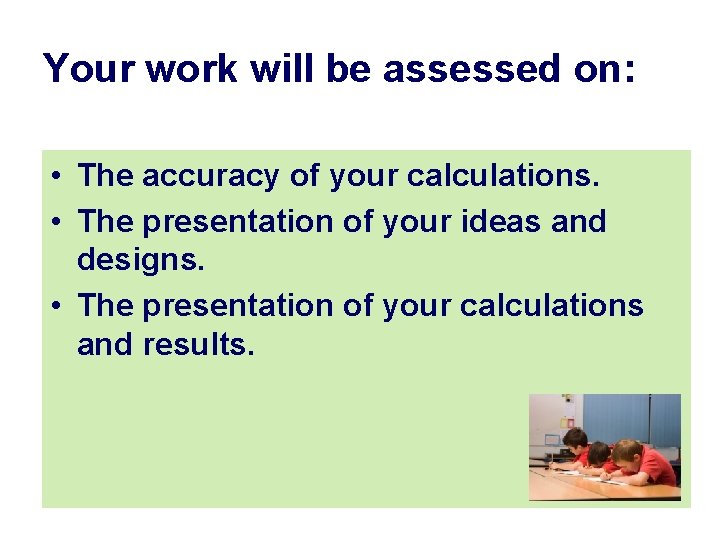 Your work will be assessed on:

• The accuracy of your calculations.
• The presentation of your ideas and designs.
• The presentation of your calculations and results.